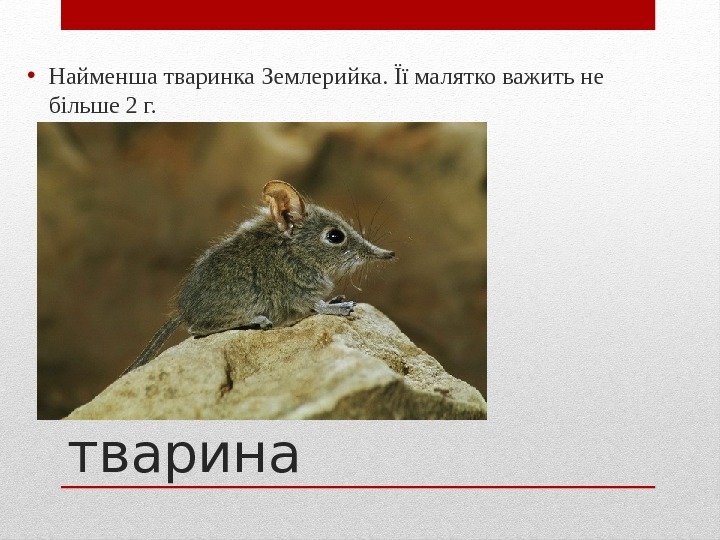 • Найменша тваринка Землерийка. Її малятко важить не більше 2 г.

тварина